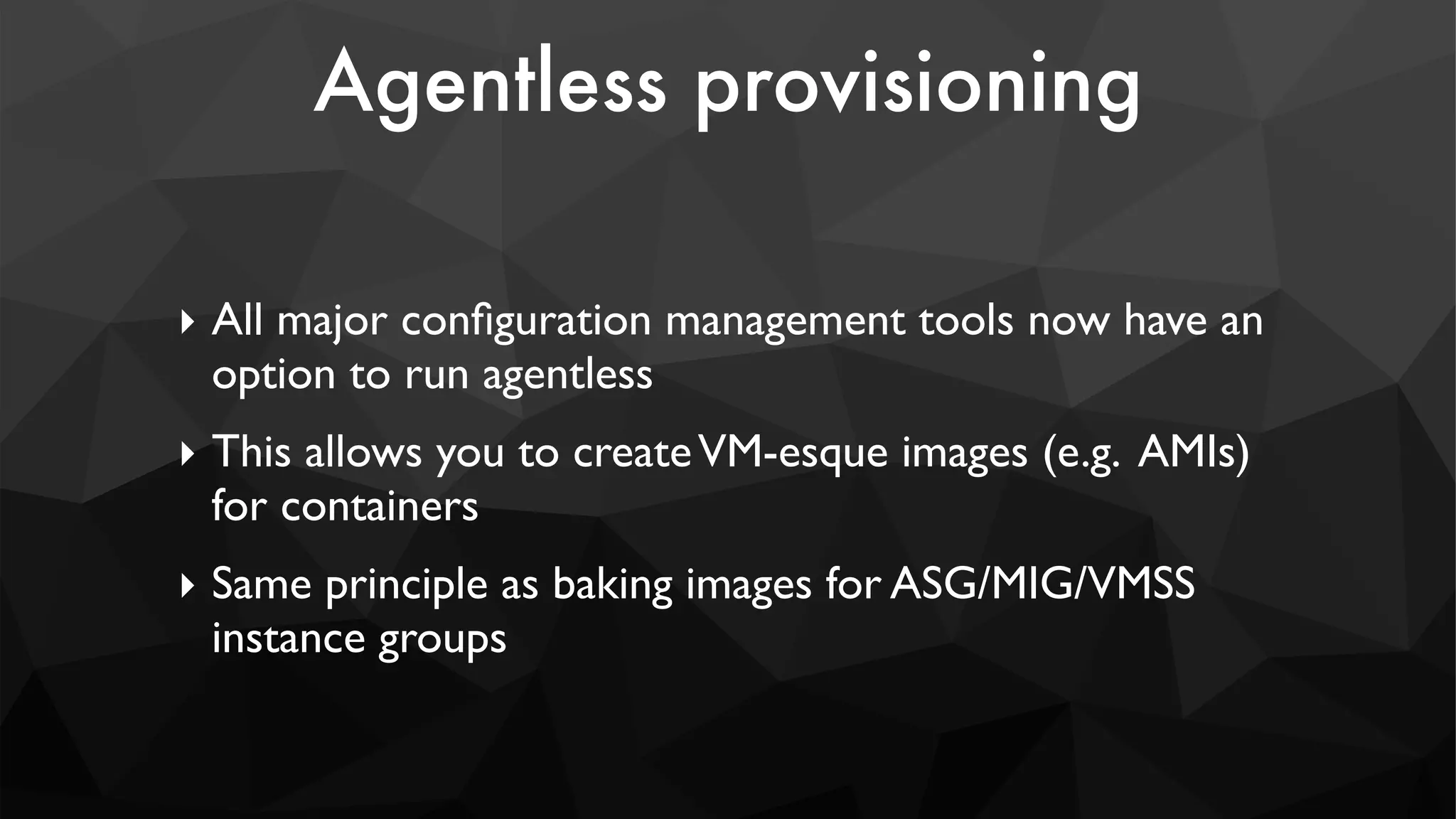 Agentless provisioning

‣ All major configuration management tools now have an option to run agentless

‣ This allows you to create VM-esque images (e.g. AMIs) for containers

‣ Same principle as baking images for ASG/MIG/VMSS instance groups